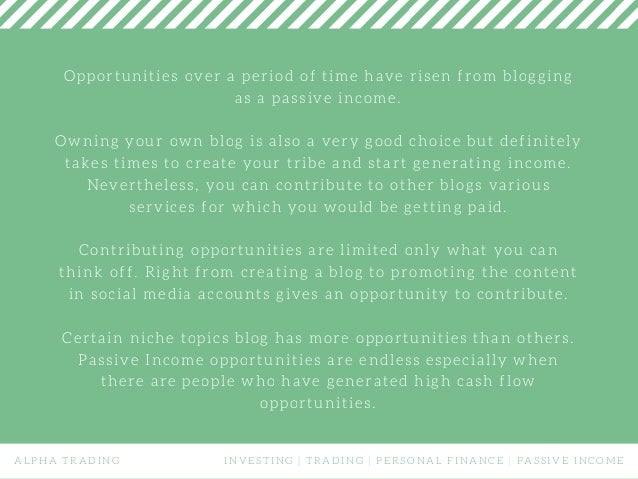 Opportunities over a period of time have risen from blogging as a passive income.

Owning your own blog is also a very good choice but definitely takes times to create your tribe and start generating income. Nevertheless, you can contribute to other blogs various services for which you would be getting paid.

Contributing opportunities are limited only what you can think off. Right from creating a blog to promoting the content in social media accounts gives an opportunity to contribute.

Certain niche topics blog has more opportunities than others. Passive Income opportunities are endless especially when there are people who have generated high cash flow opportunities.

ALPHA TRADING

INVESTING | TRADING | PERSONAL FINANCE | PASSIVE INCOME